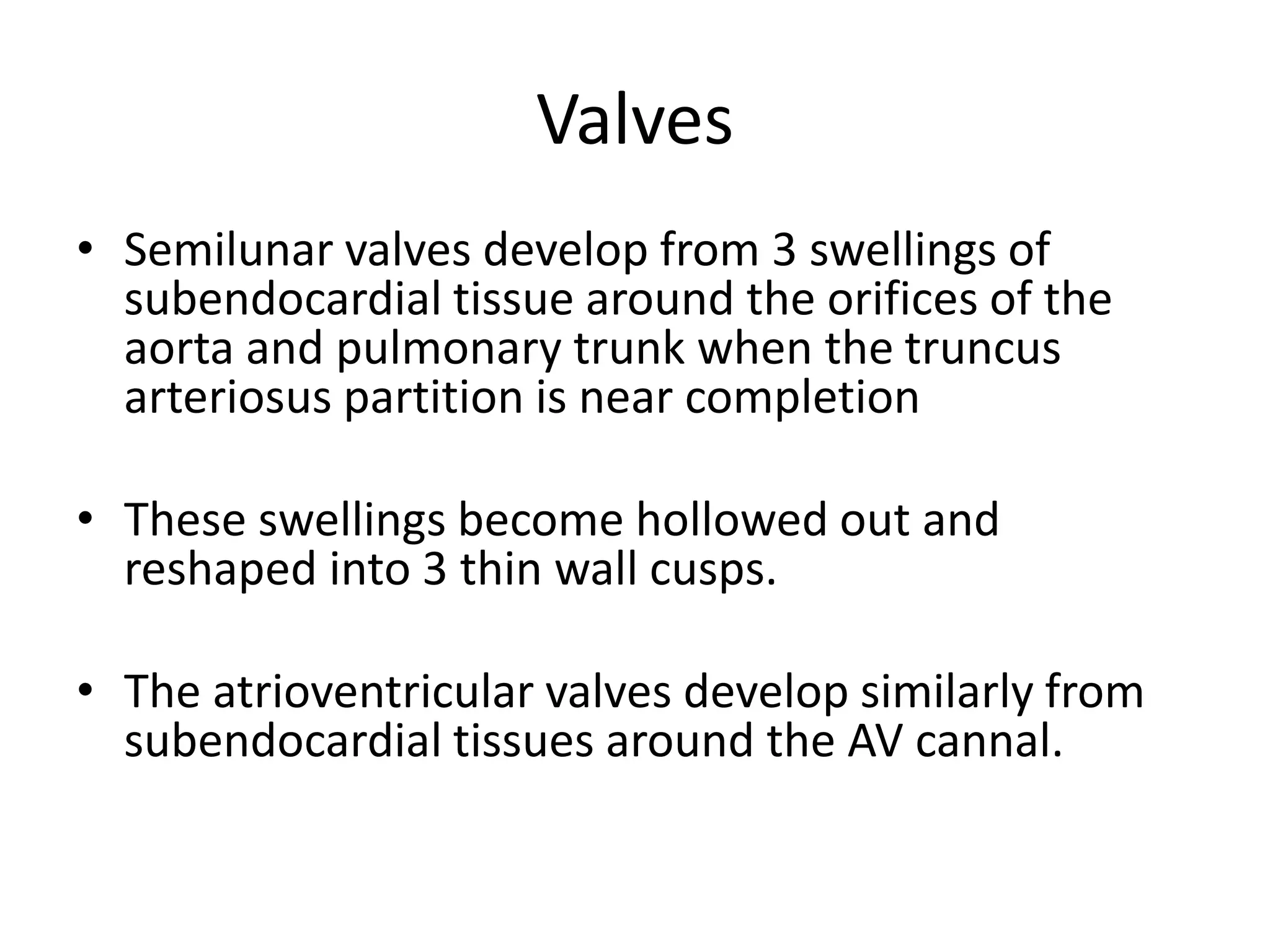 Valves

• Semilunar valves develop from 3 swellings of subendocardial tissue around the orifices of the aorta and pulmonary trunk when the truncus arteriosus partition is near completion

• These swellings become hollowed out and reshaped into 3 thin wall cusps.

• The atrioventricular valves develop similarly from subendocardial tissues around the AV cannal.